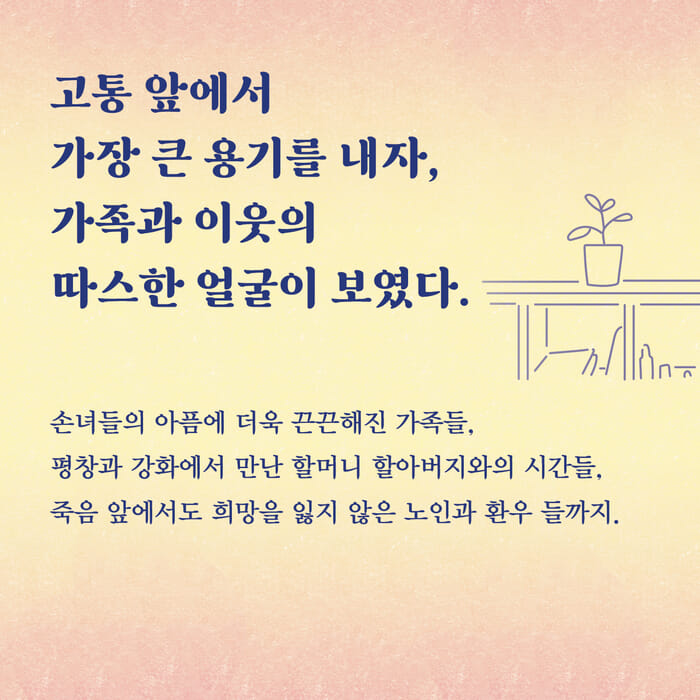 고통 앞에서
가장 큰 용기를 내자,
가족과 이웃의
따스한 얼굴이 보였다.

손녀들의 아픔에 더욱 끈끈해진 가족들,
평창과 강화에서 만난 할머니 할아버지와의 시간들,
죽음 앞에서도 희망을 잃지 않은 노인과 환우 들까지.